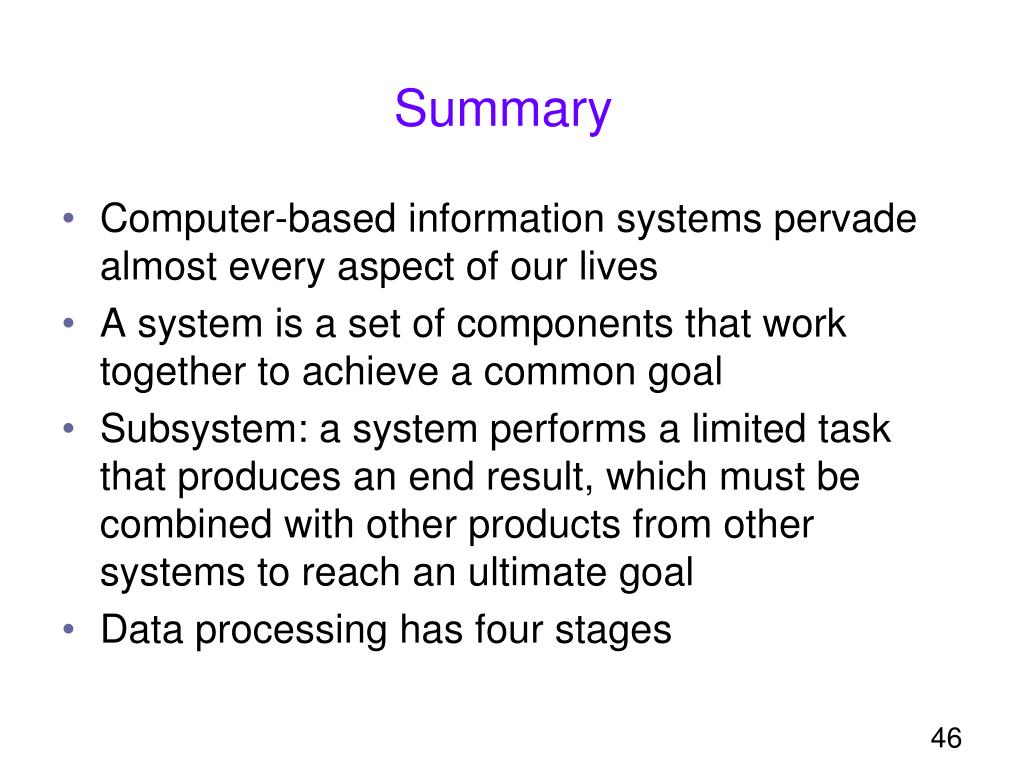 Summary

• Computer-based information systems pervade almost every aspect of our lives
• A system is a set of components that work together to achieve a common goal
• Subsystem: a system performs a limited task that produces an end result, which must be combined with other products from other systems to reach an ultimate goal
• Data processing has four stages

46